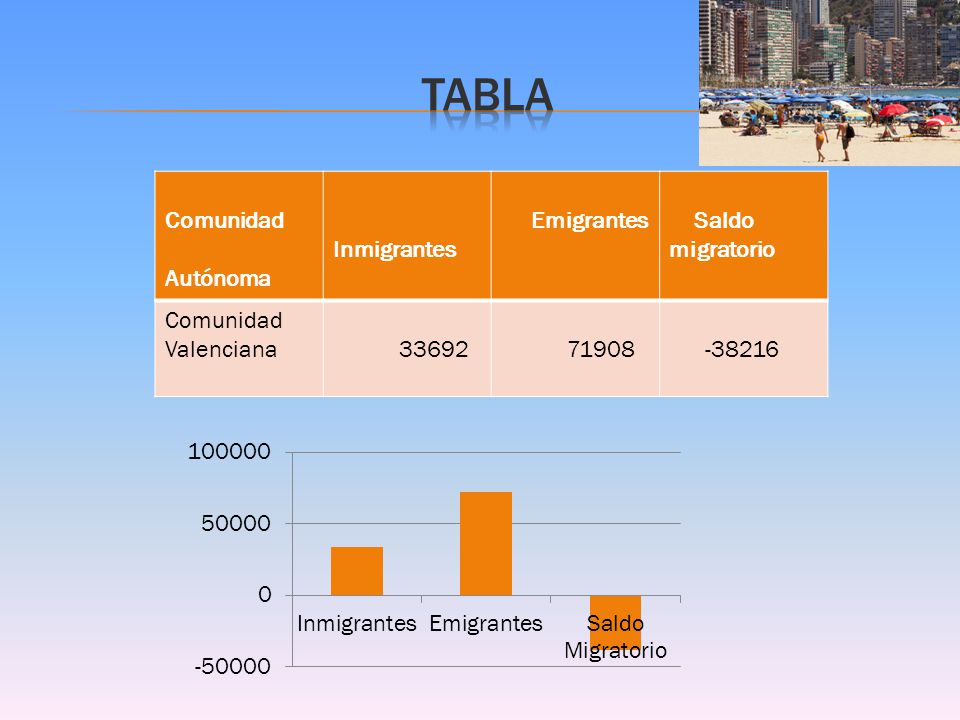 TABLA

| Comunidad Autónoma | Inmigrantes | Emigrantes | Saldo migratorio |
|---|---|---|---|
| Comunidad Valenciana | 33692 | 71908 | -38216 |

100000
50000
0
-50000
Inmigrantes
Emigrantes
Saldo Migratorio